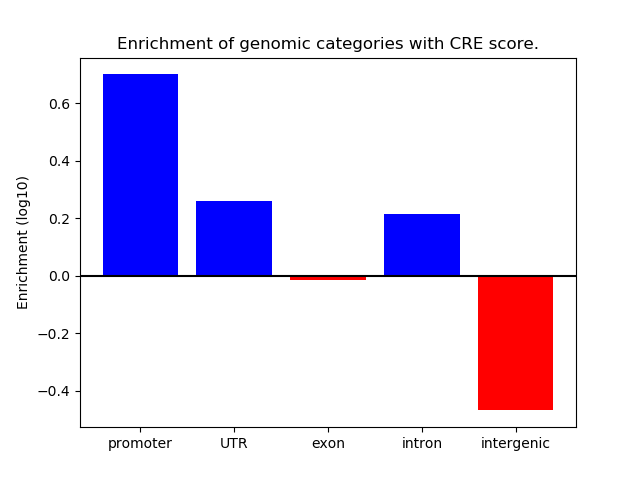 Enrichment of genomic categories with CRE score.

Enrichment (log10)

0.6
0.4
0.2
0.0
−0.2
−0.4

promoter
UTR
exon
intron
intergenic